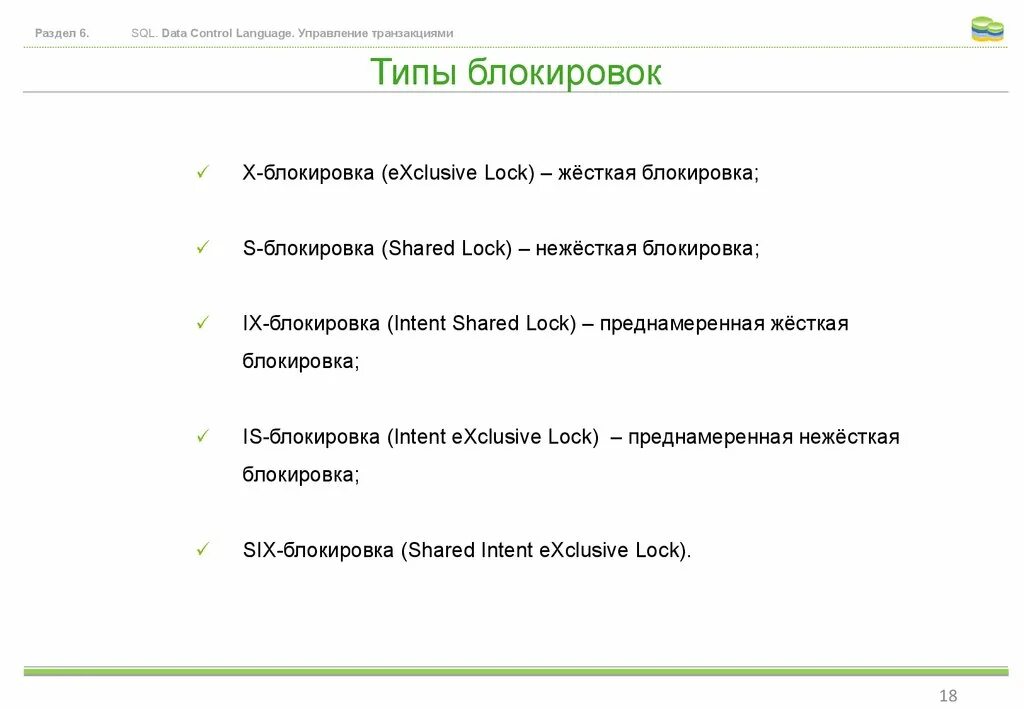 Раздел 6. SQL. Data Control Language. Управление транзакциями

Типы блокировок

✓ X-блокировка (eXclusive Lock) – жёсткая блокировка;

✓ S-блокировка (Shared Lock) – нежёсткая блокировка;

✓ IX-блокировка (Intent Shared Lock) – преднамеренная жёсткая блокировка;

✓ IS-блокировка (Intent eXclusive Lock) – преднамеренная нежёсткая блокировка;

✓ SIX-блокировка (Shared Intent eXclusive Lock).

18